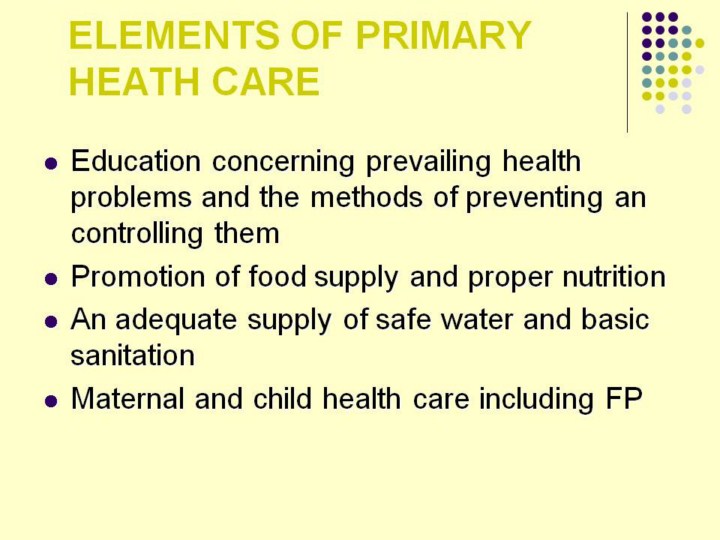 ELEMENTS OF PRIMARY HEATH CARE

- Education concerning prevailing health problems and the methods of preventing an controlling them
- Promotion of food supply and proper nutrition
- An adequate supply of safe water and basic sanitation
- Maternal and child health care including FP